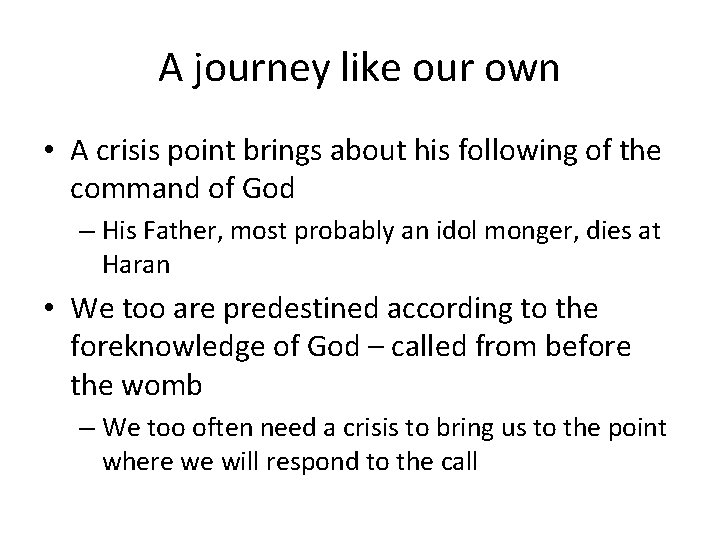 A journey like our own

• A crisis point brings about his following of the command of God

– His Father, most probably an idol monger, dies at Haran

• We too are predestined according to the foreknowledge of God – called from before the womb

– We too often need a crisis to bring us to the point where we will respond to the call